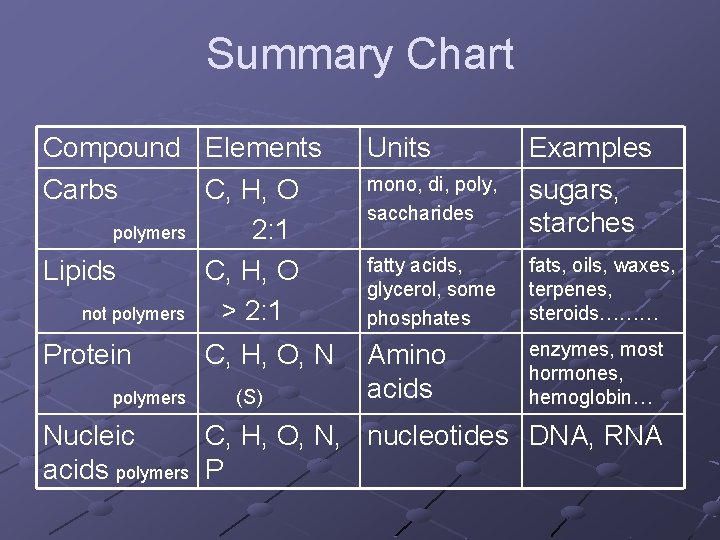 Summary Chart

| Compound | Elements | Units | Examples |
|---|---|---|---|
| Carbs polymers | C, H, O 2:1 | mono, di, poly, saccharides | sugars, starches |
| Lipids not polymers | C, H, O > 2:1 | fatty acids, glycerol, some phosphates | fats, oils, waxes, terpenes, steroids……… |
| Protein polymers | C, H, O, N (S) | Amino acids | enzymes, most hormones, hemoglobin… |
| Nucleic acids polymers | C, H, O, N, P | nucleotides | DNA, RNA |